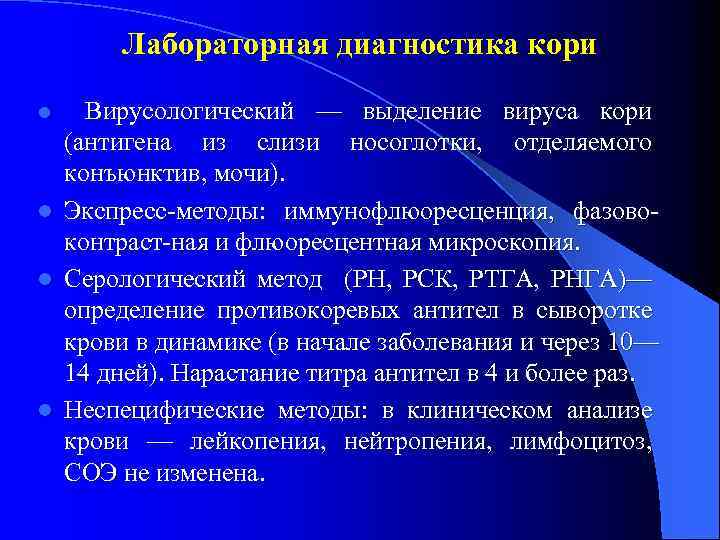 Лабораторная диагностика кори

- Вирусологический — выделение вируса кори (антигена из слизи носоглотки, отделяемого конъюнктив, мочи).
- Экспресс-методы: иммунофлюоресценция, фазово-контраст-ная и флюоресцентная микроскопия.
- Серологический метод (РН, РСК, РТГА, РНГА)— определение противокоревых антител в сыворотке крови в динамике (в начале заболевания и через 10—14 дней). Нарастание титра антител в 4 и более раз.
- Неспецифические методы: в клиническом анализе крови — лейкопения, нейтропения, лимфоцитоз, СОЭ не изменена.